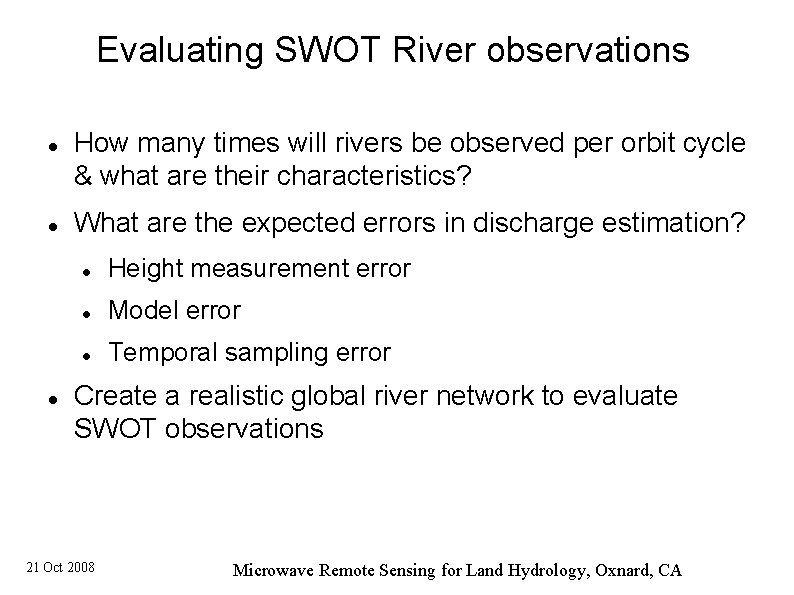 Evaluating SWOT River observations

- How many times will rivers be observed per orbit cycle & what are their characteristics?
- What are the expected errors in discharge estimation?
  - Height measurement error
  - Model error
  - Temporal sampling error
- Create a realistic global river network to evaluate SWOT observations

21 Oct 2008

Microwave Remote Sensing for Land Hydrology, Oxnard, CA